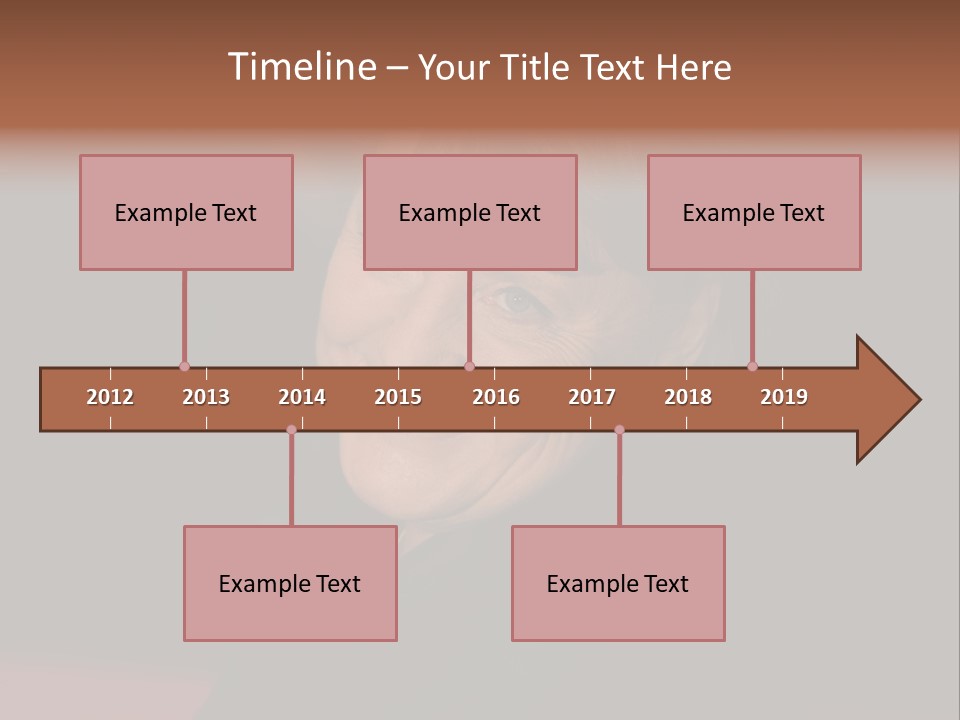 Timeline – Your Title Text Here

Example Text

Example Text

Example Text

2012 2013 2014 2015 2016 2017 2018 2019

Example Text

Example Text